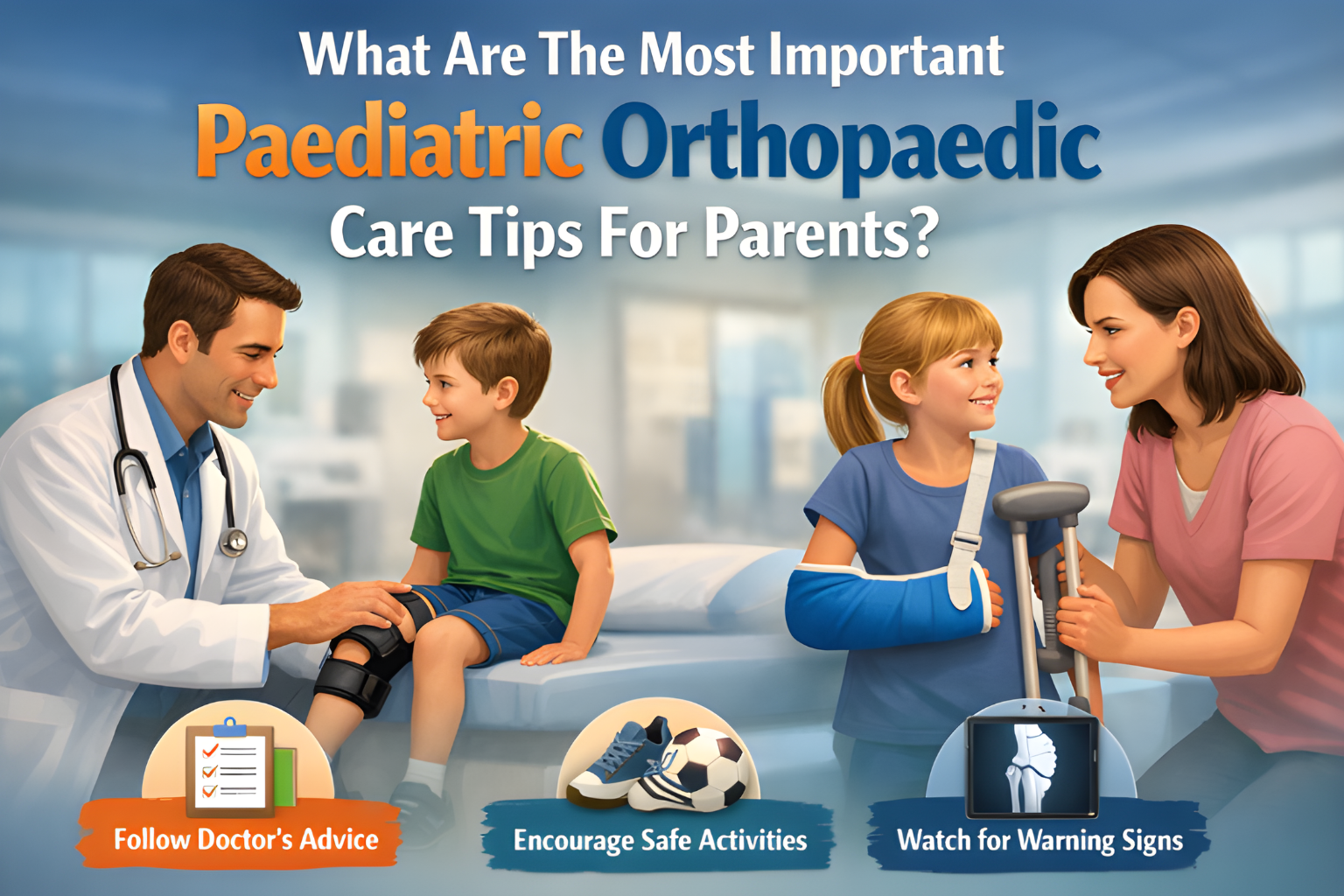 What Are The Most Important Paediatric Orthopaedic Care Tips For Parents?

Follow Doctor's Advice

Encourage Safe Activities

Watch for Warning Signs